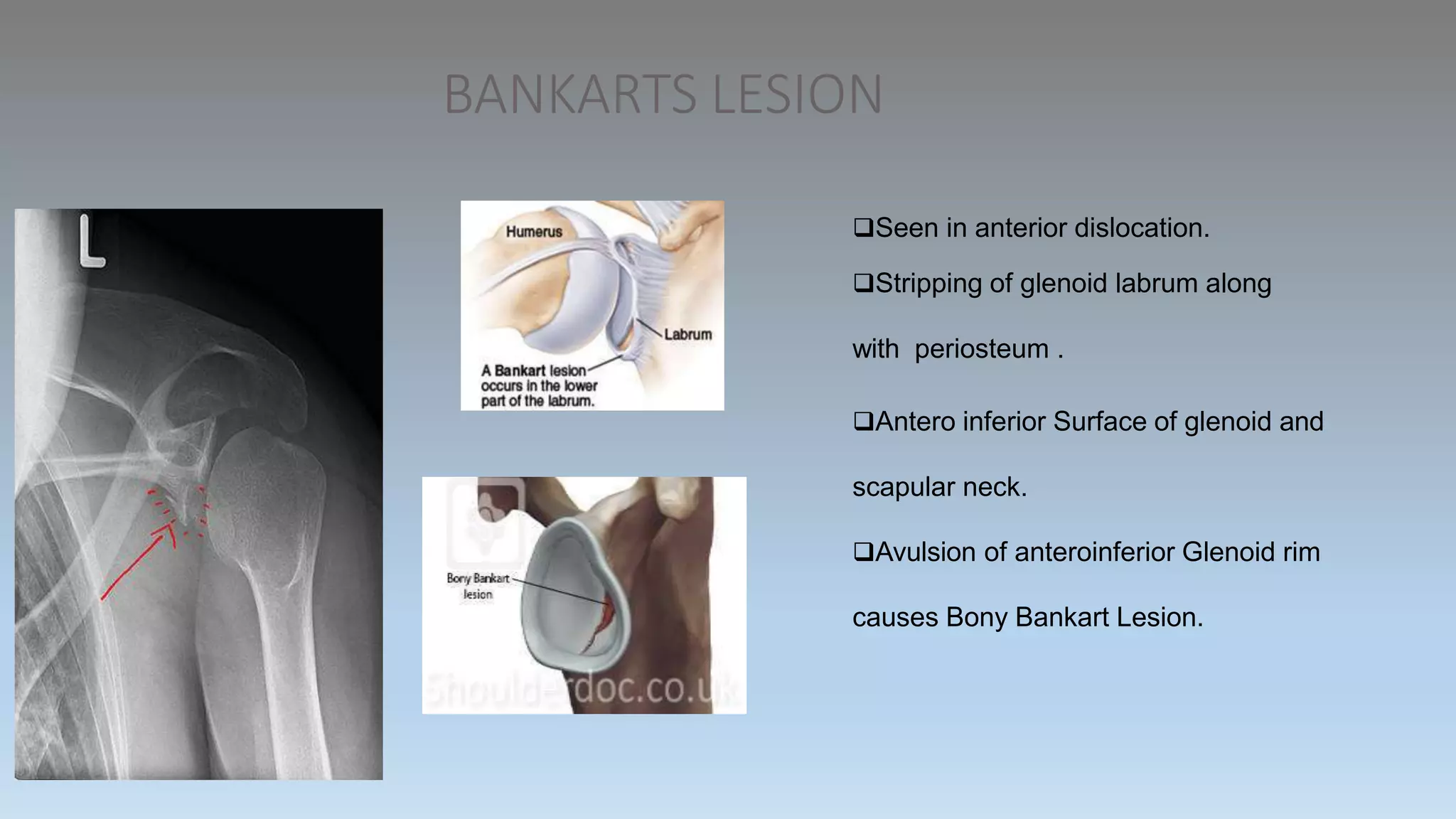 BANKARTS LESION

L

Humerus

Labrum

A Bankart lesion occurs in the lower part of the labrum.

Bony Bankart lesion

Shoulderdoc.co.uk

❑Seen in anterior dislocation.

❑Stripping of glenoid labrum along with periosteum .

❑Antero inferior Surface of glenoid and scapular neck.

❑Avulsion of anteroinferior Glenoid rim causes Bony Bankart Lesion.